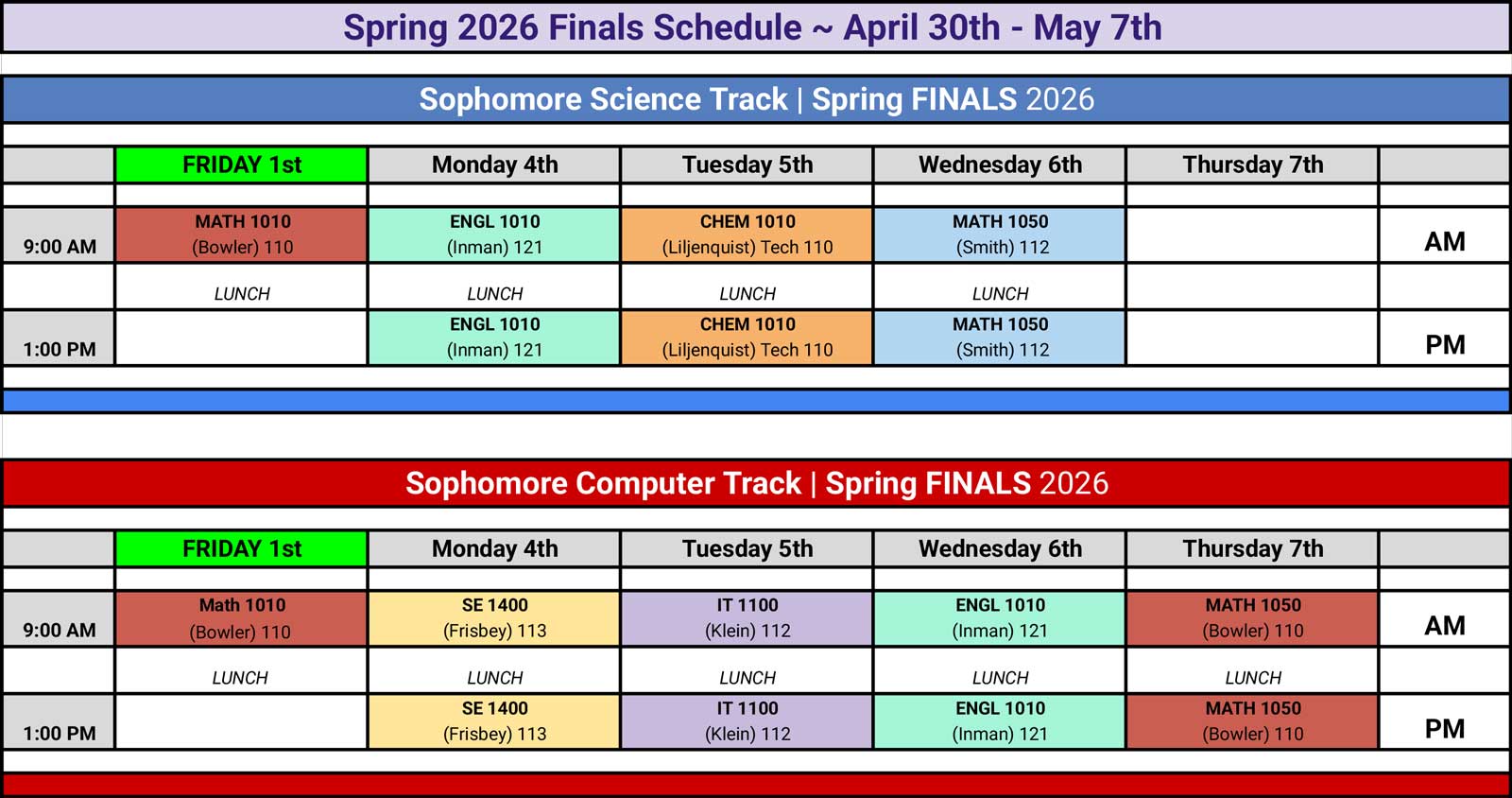 Spring 2026 Finals Schedule ~ April 30th - May 7th

Sophomore Science Track | Spring FINALS 2026

| | FRIDAY 1st | Monday 4th | Tuesday 5th | Wednesday 6th | Thursday 7th | |
|---|---|---|---|---|---|---|
| 9:00 AM | MATH 1010 (Bowler) 110 | ENGL 1010 (Inman) 121 | CHEM 1010 (Liljenquist) Tech 110 | MATH 1050 (Smith) 112 | | AM |
| | LUNCH | LUNCH | LUNCH | LUNCH | | |
| 1:00 PM | | ENGL 1010 (Inman) 121 | CHEM 1010 (Liljenquist) Tech 110 | MATH 1050 (Smith) 112 | | PM |

Sophomore Computer Track | Spring FINALS 2026

| | FRIDAY 1st | Monday 4th | Tuesday 5th | Wednesday 6th | Thursday 7th | |
|---|---|---|---|---|---|---|
| 9:00 AM | Math 1010 (Bowler) 110 | SE 1400 (Frisbey) 113 | IT 1100 (Klein) 112 | ENGL 1010 (Inman) 121 | MATH 1050 (Bowler) 110 | AM |
| | LUNCH | LUNCH | LUNCH | LUNCH | LUNCH | |
| 1:00 PM | | SE 1400 (Frisbey) 113 | IT 1100 (Klein) 112 | ENGL 1010 (Inman) 121 | MATH 1050 (Bowler) 110 | PM |